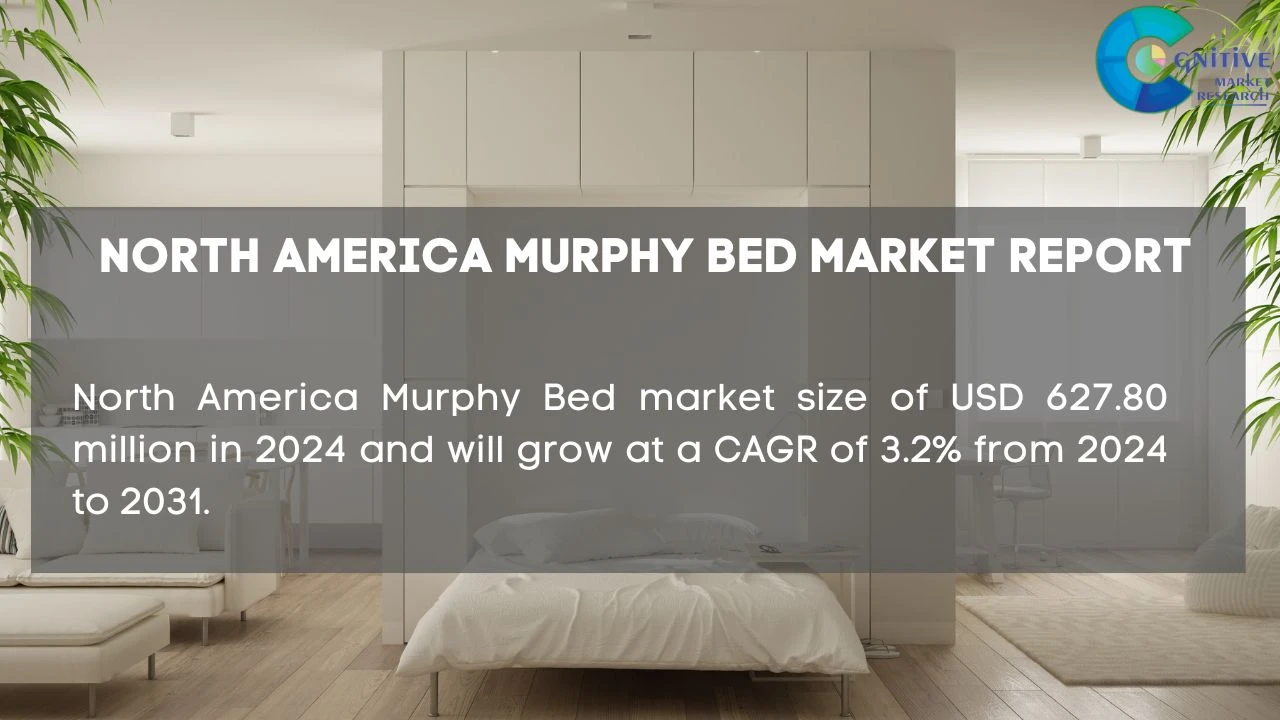 COGNITIVE MARKET RESEARCH

NORTH AMERICA MURPHY BED MARKET REPORT

North America Murphy Bed market size of USD 627.80 million in 2024 and will grow at a CAGR of 3.2% from 2024 to 2031.